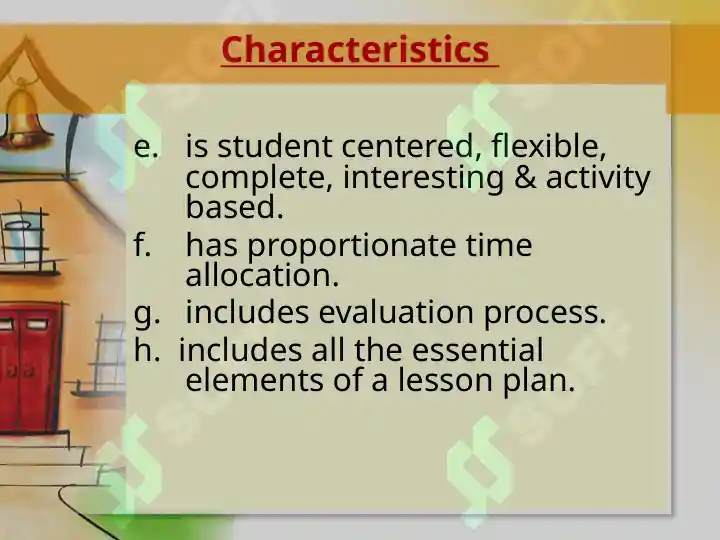 Characteristics

e. is student centered, flexible, complete, interesting & activity based.

f. has proportionate time allocation.

g. includes evaluation process.

h. includes all the essential elements of a lesson plan.